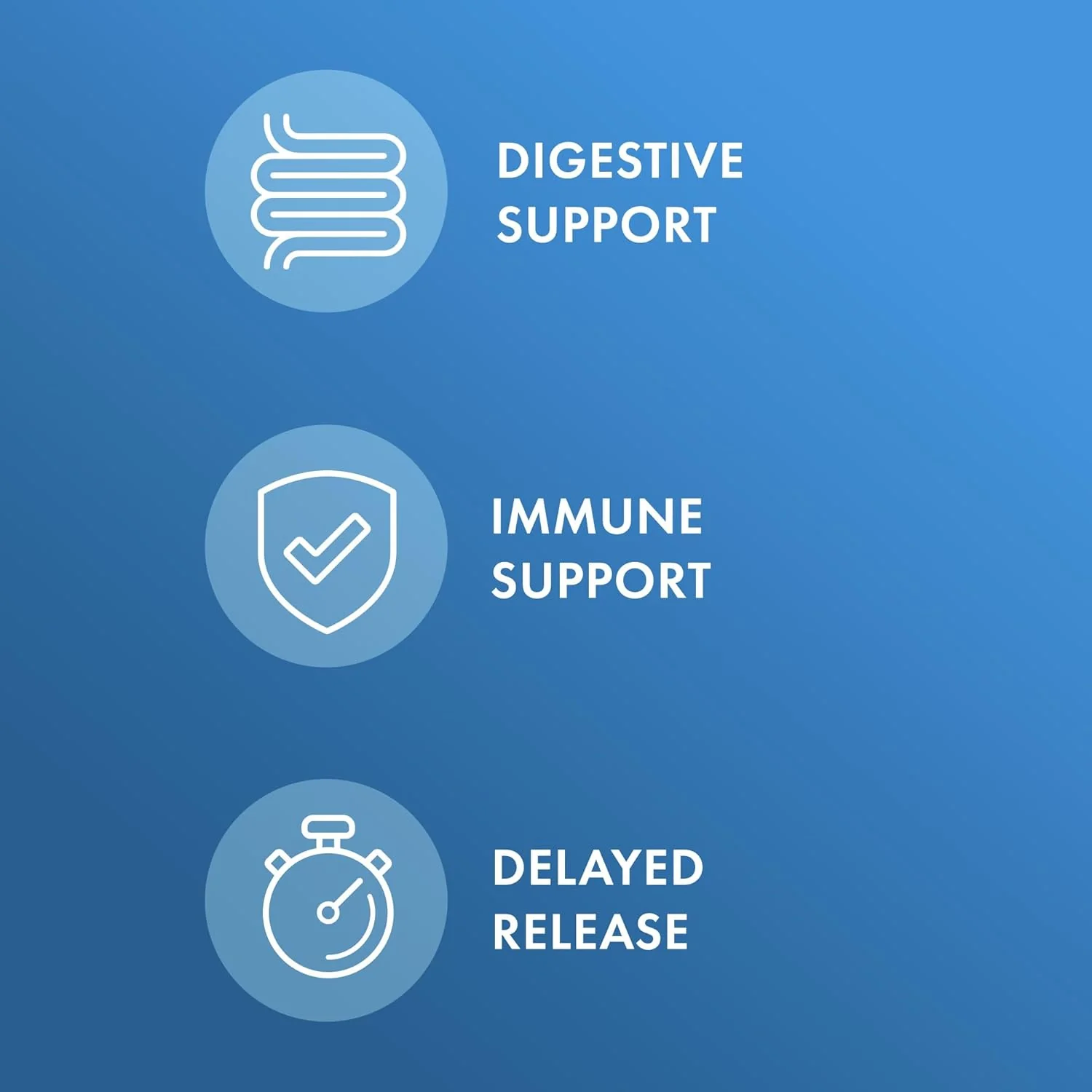 DIGESTIVE
SUPPORT

IMMUNE
SUPPORT

DELAYED
RELEASE